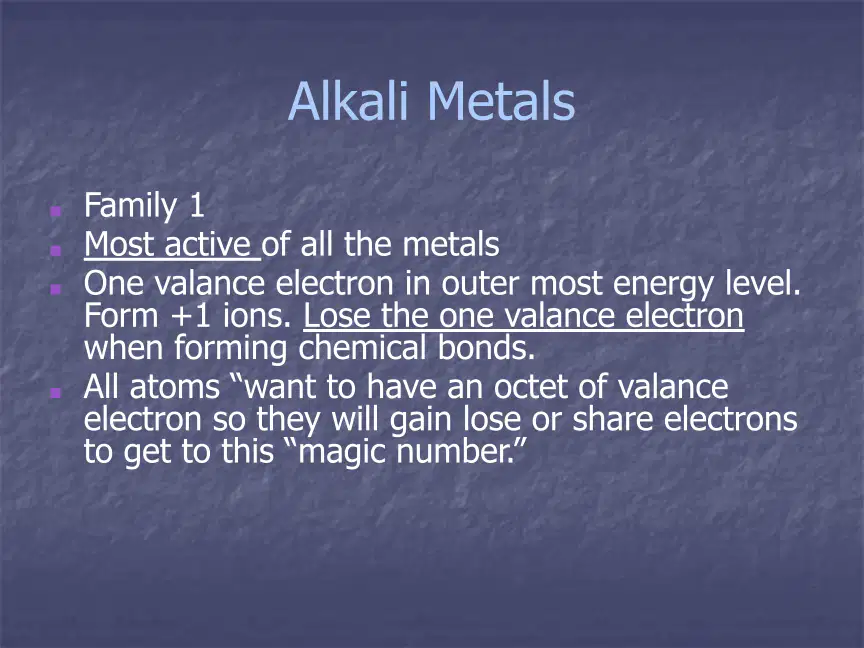 Alkali Metals

- Family 1
- Most active of all the metals
- One valance electron in outer most energy level. Form +1 ions. Lose the one valance electron when forming chemical bonds.
- All atoms “want to have an octet of valance electron so they will gain lose or share electrons to get to this “magic number.”